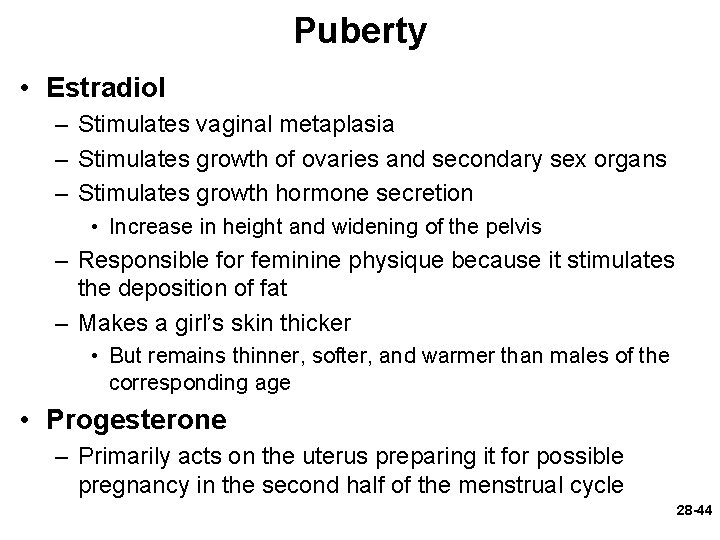 Puberty

• Estradiol
 – Stimulates vaginal metaplasia
 – Stimulates growth of ovaries and secondary sex organs
 – Stimulates growth hormone secretion
  • Increase in height and widening of the pelvis
 – Responsible for feminine physique because it stimulates the deposition of fat
 – Makes a girl's skin thicker
  • But remains thinner, softer, and warmer than males of the corresponding age

• Progesterone
 – Primarily acts on the uterus preparing it for possible pregnancy in the second half of the menstrual cycle

28-44